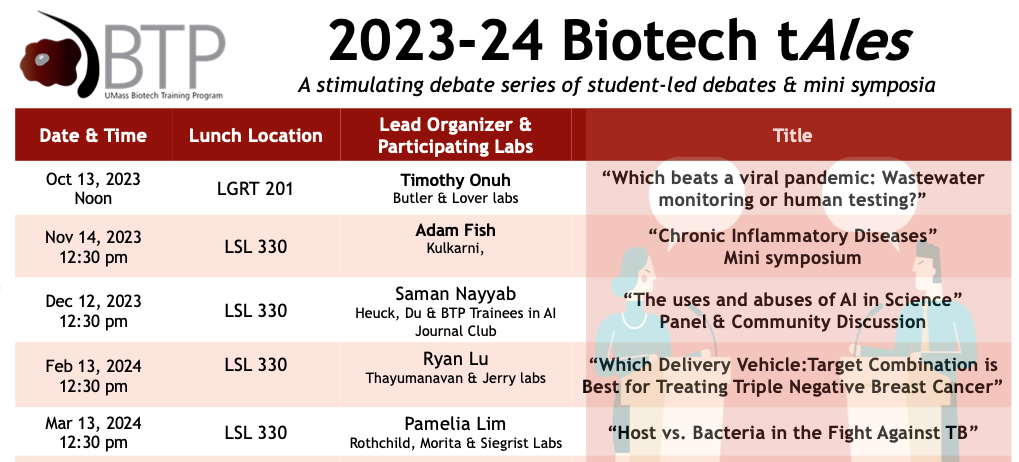 BTP
UMass Biotech Training Program

2023-24 Biotech tAles

A stimulating debate series of student-led debates & mini symposia

| Date & Time | Lunch Location | Lead Organizer & Participating Labs | Title |
|---|---|---|---|
| Oct 13, 2023 Noon | LGRT 201 | Timothy Onuh Butler & Lover labs | "Which beats a viral pandemic: Wastewater monitoring or human testing?" |
| Nov 14, 2023 12:30 pm | LSL 330 | Adam Fish Kulkarni, | "Chronic Inflammatory Diseases" Mini symposium |
| Dec 12, 2023 12:30 pm | LSL 330 | Saman Nayyab Heuck, Du & BTP Trainees in AI Journal Club | "The uses and abuses of AI in Science" Panel & Community Discussion |
| Feb 13, 2024 12:30 pm | LSL 330 | Ryan Lu Thayumanavan & Jerry labs | "Which Delivery Vehicle:Target Combination is Best for Treating Triple Negative Breast Cancer" |
| Mar 13, 2024 12:30 pm | LSL 330 | Pamelia Lim Rothchild, Morita & Siegrist Labs | "Host vs. Bacteria in the Fight Against TB" |